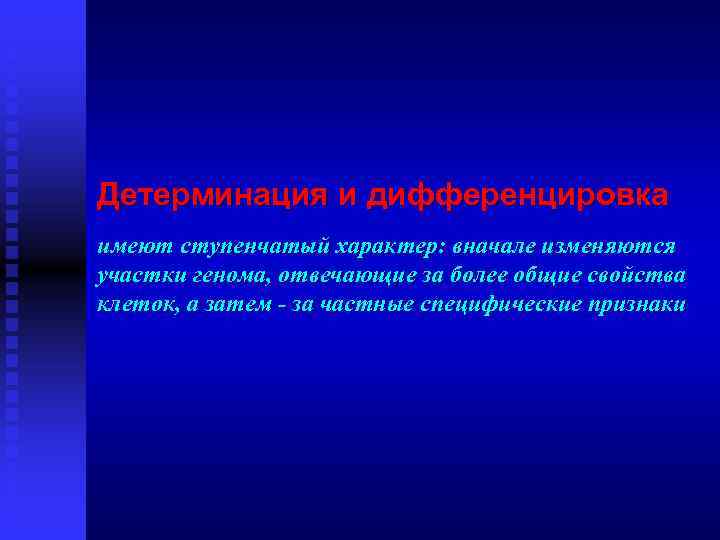 Детерминация и дифференцировка

имеют ступенчатый характер: вначале изменяются участки генома, отвечающие за более общие свойства клеток, а затем - за частные специфические признаки